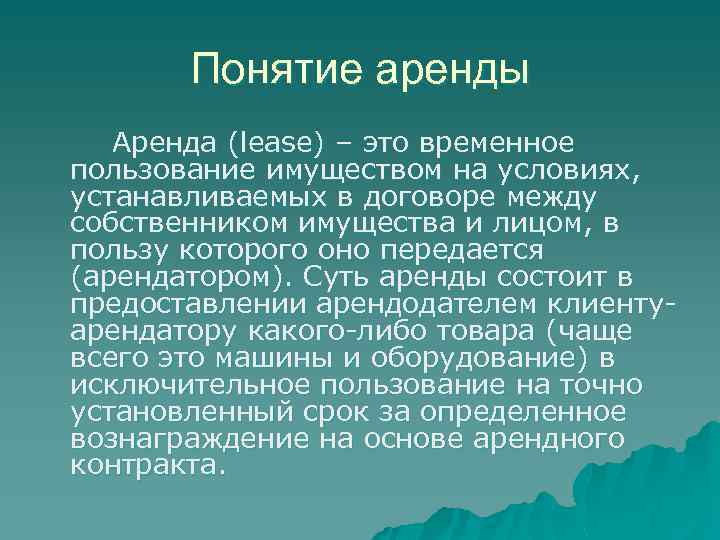 Понятие аренды

Аренда (lease) – это временное пользование имуществом на условиях, устанавливаемых в договоре между собственником имущества и лицом, в пользу которого оно передается (арендатором). Суть аренды состоит в предоставлении арендодателем клиенту-арендатору какого-либо товара (чаще всего это машины и оборудование) в исключительное пользование на точно установленный срок за определенное вознаграждение на основе арендного контракта.